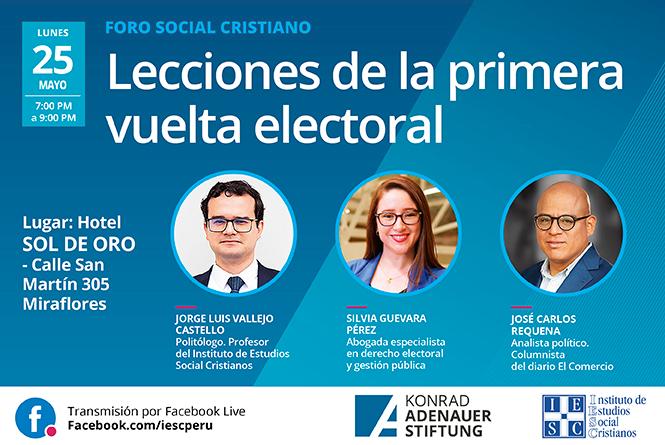 LUNES
25
MAYO
7:00 PM
a 9:00 PM

FORO SOCIAL CRISTIANO

Lecciones de la primera vuelta electoral

Lugar: Hotel SOL DE ORO - Calle San Martín 305 Miraflores

JORGE LUIS VALLEJO CASTELLO
Politólogo. Profesor del Instituto de Estudios Social Cristianos

SILVIA GUEVARA PÉREZ
Abogada especialista en derecho electoral y gestión pública

JOSÉ CARLOS REQUENA
Analista político. Columnista del diario El Comercio

Transmisión por Facebook Live
Facebook.com/iescperu

KONRAD ADENAUER STIFTUNG

I E S C
Instituto de Estudios Social Cristianos